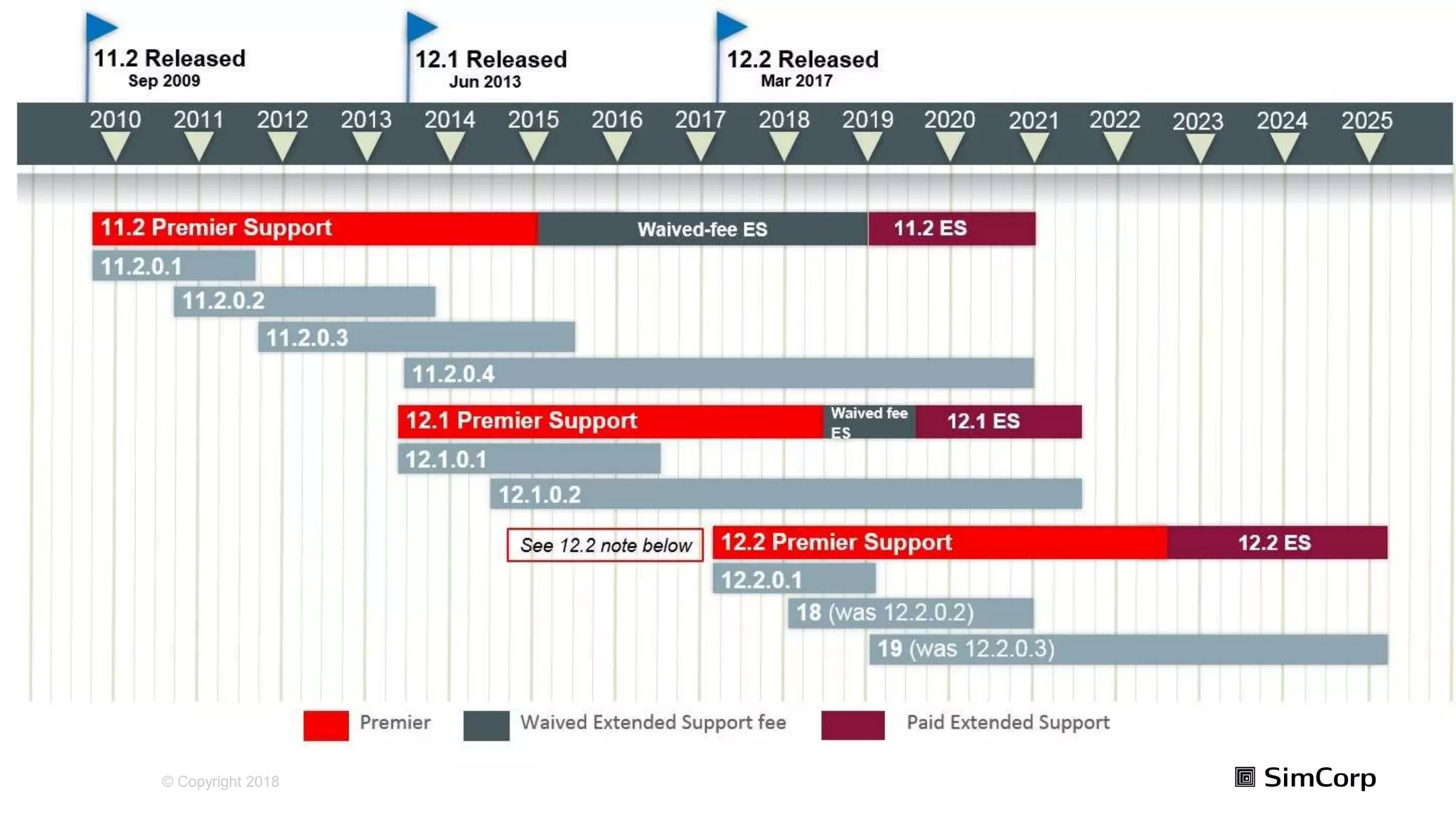 11.2 Released
Sep 2009

12.1 Released
Jun 2013

12.2 Released
Mar 2017

2010 2011 2012 2013 2014 2015 2016 2017 2018 2019 2020 2021 2022 2023 2024 2025

11.2 Premier Support
Waived-fee ES
11.2 ES
11.2.0.1
11.2.0.2
11.2.0.3
11.2.0.4
12.1 Premier Support
Waived fee ES
12.1 ES
12.1.0.1
12.1.0.2
See 12.2 note below
12.2 Premier Support
12.2 ES
12.2.0.1
18 (was 12.2.0.2)
19 (was 12.2.0.3)

Premier
Waived Extended Support fee
Paid Extended Support

© Copyright 2018

SimCorp